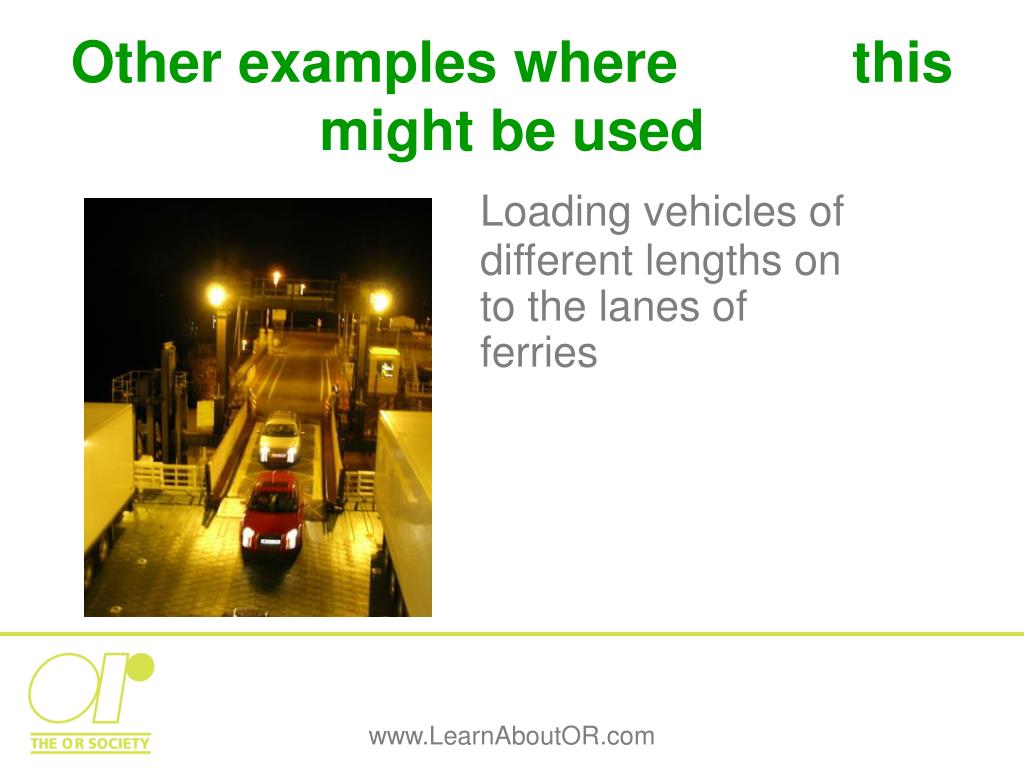 Other examples where this might be used

Loading vehicles of different lengths on to the lanes of ferries

OR
THE OR SOCIETY

www.LearnAboutOR.com